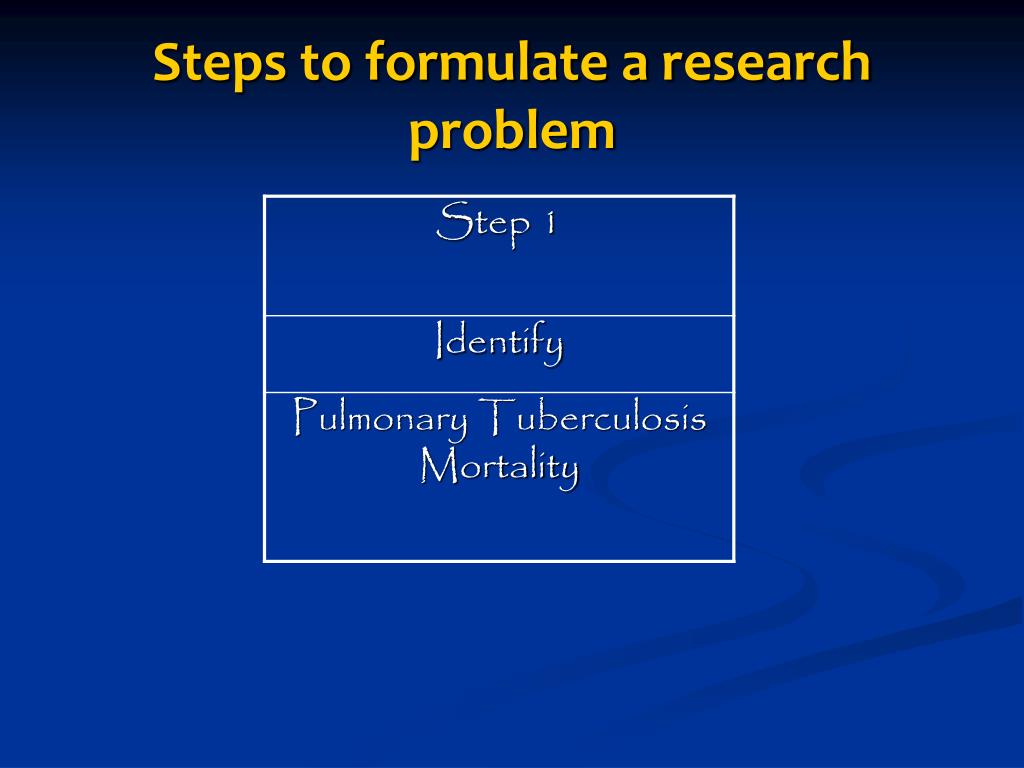 Steps to formulate a research problem

| Step 1 |
|---|
| Identify |
| Pulmonary Tuberculosis Mortality |